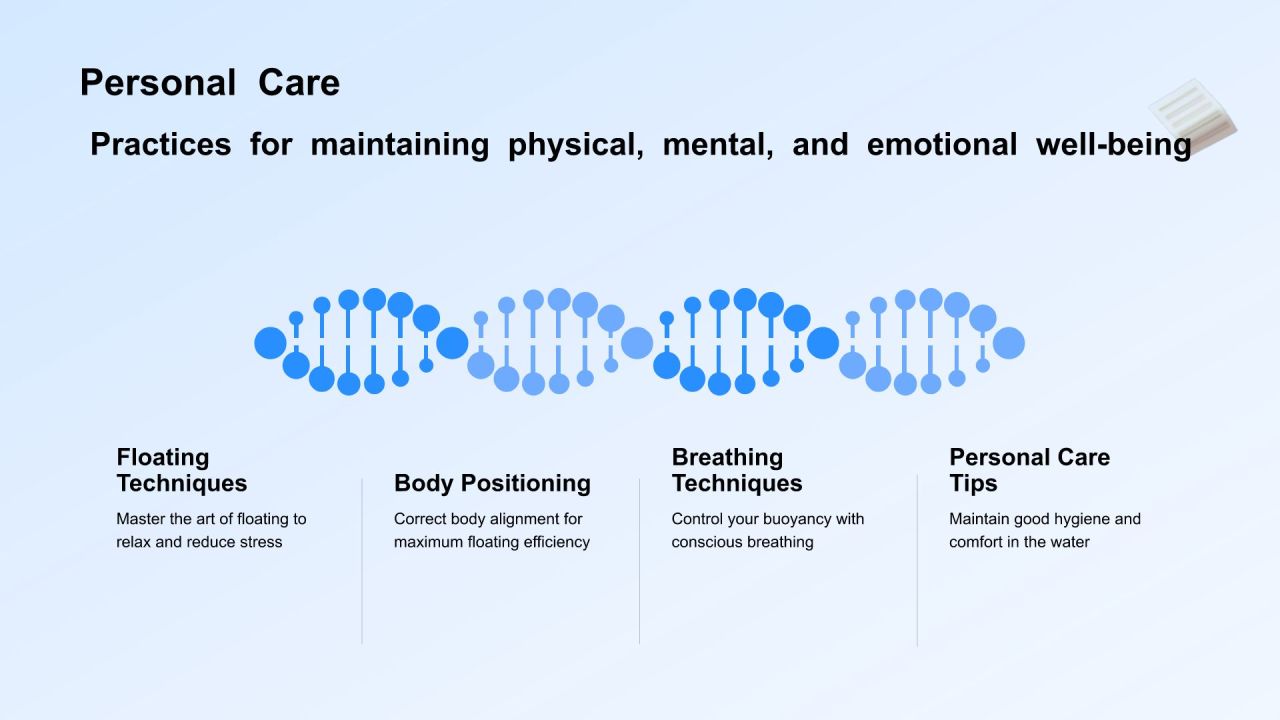 Personal Care

Practices for maintaining physical, mental, and emotional well-being

Floating Techniques

Master the art of floating to relax and reduce stress

Body Positioning

Correct body alignment for maximum floating efficiency

Breathing Techniques

Control your buoyancy with conscious breathing

Personal Care Tips

Maintain good hygiene and comfort in the water